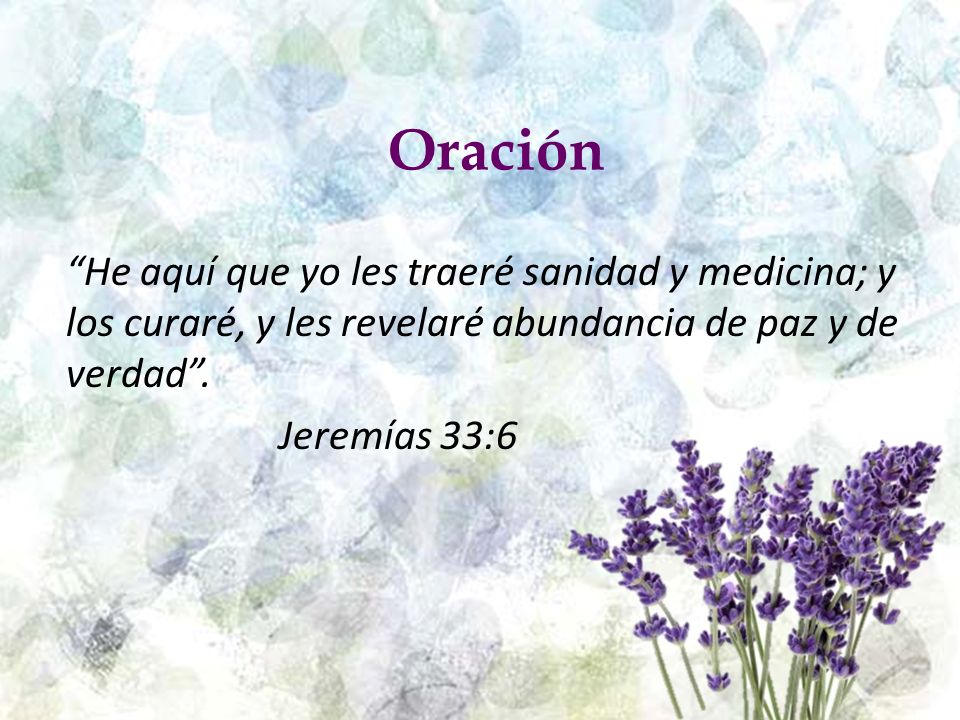 Oración

“He aquí que yo les traeré sanidad y medicina; y los curaré, y les revelaré abundancia de paz y de verdad”.

Jeremías 33:6